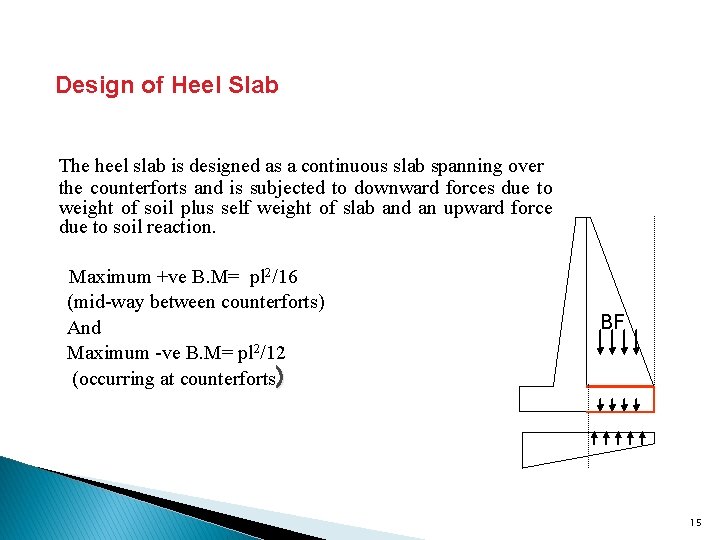 Design of Heel Slab

The heel slab is designed as a continuous slab spanning over the counterforts and is subjected to downward forces due to weight of soil plus self weight of slab and an upward force due to soil reaction.

Maximum +ve B.M= $pl^2/16$
(mid-way between counterforts)
And
Maximum -ve B.M= $pl^2/12$
(occurring at counterforts)

BF

15